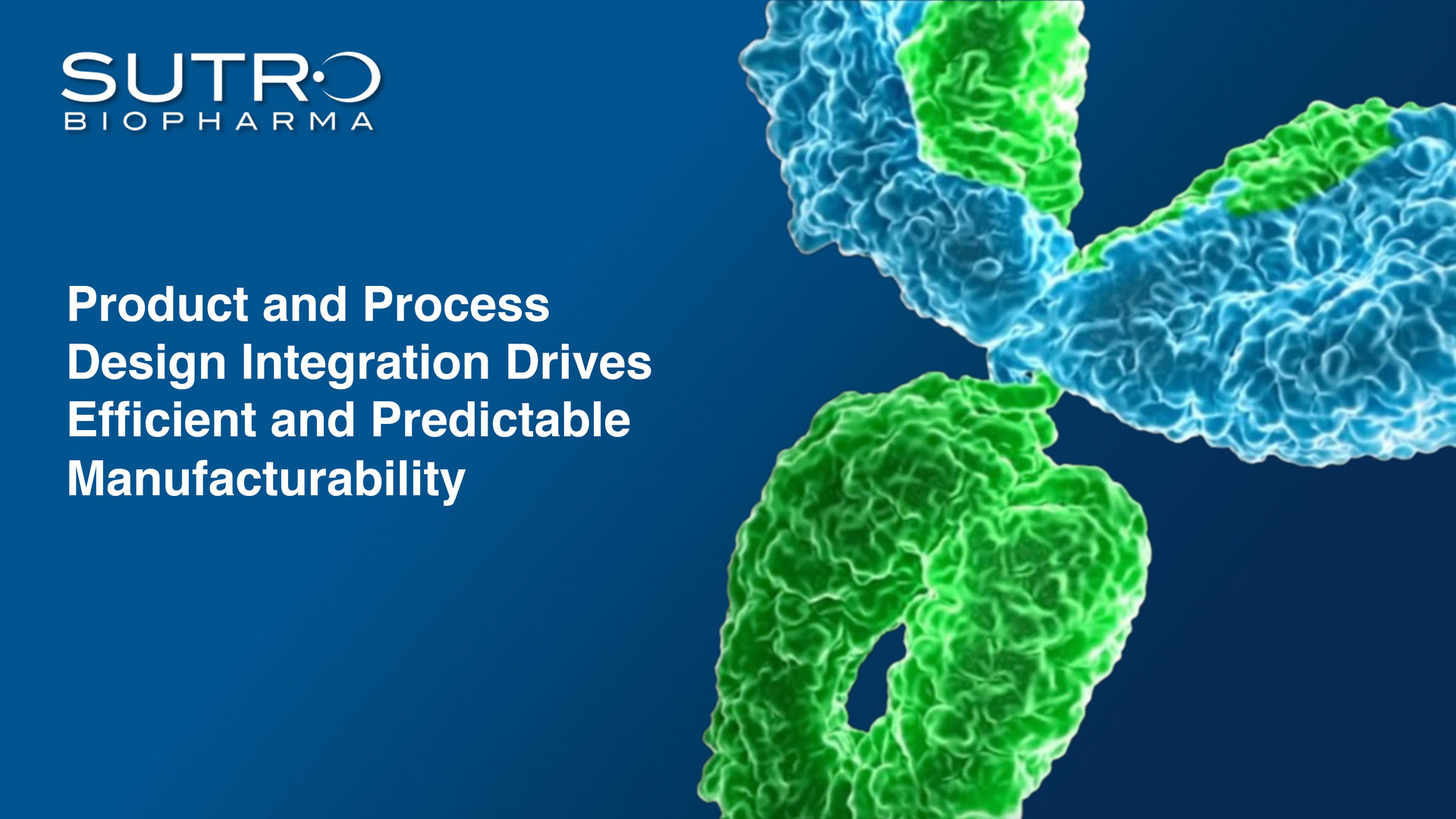 SUTRO
BIOPHARMA

Product and Process Design Integration Drives Efficient and Predictable Manufacturability